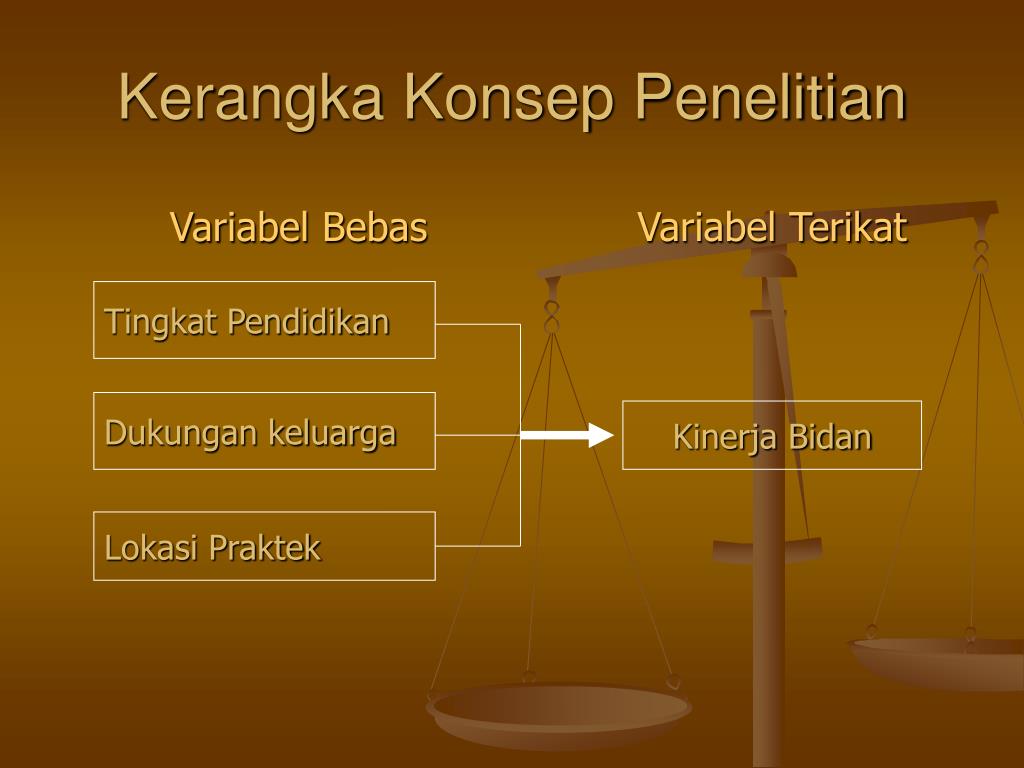 Kerangka Konsep Penelitian

Variabel Bebas

Variabel Terikat

Tingkat Pendidikan

Dukungan keluarga

Lokasi Praktek

Kinerja Bidan